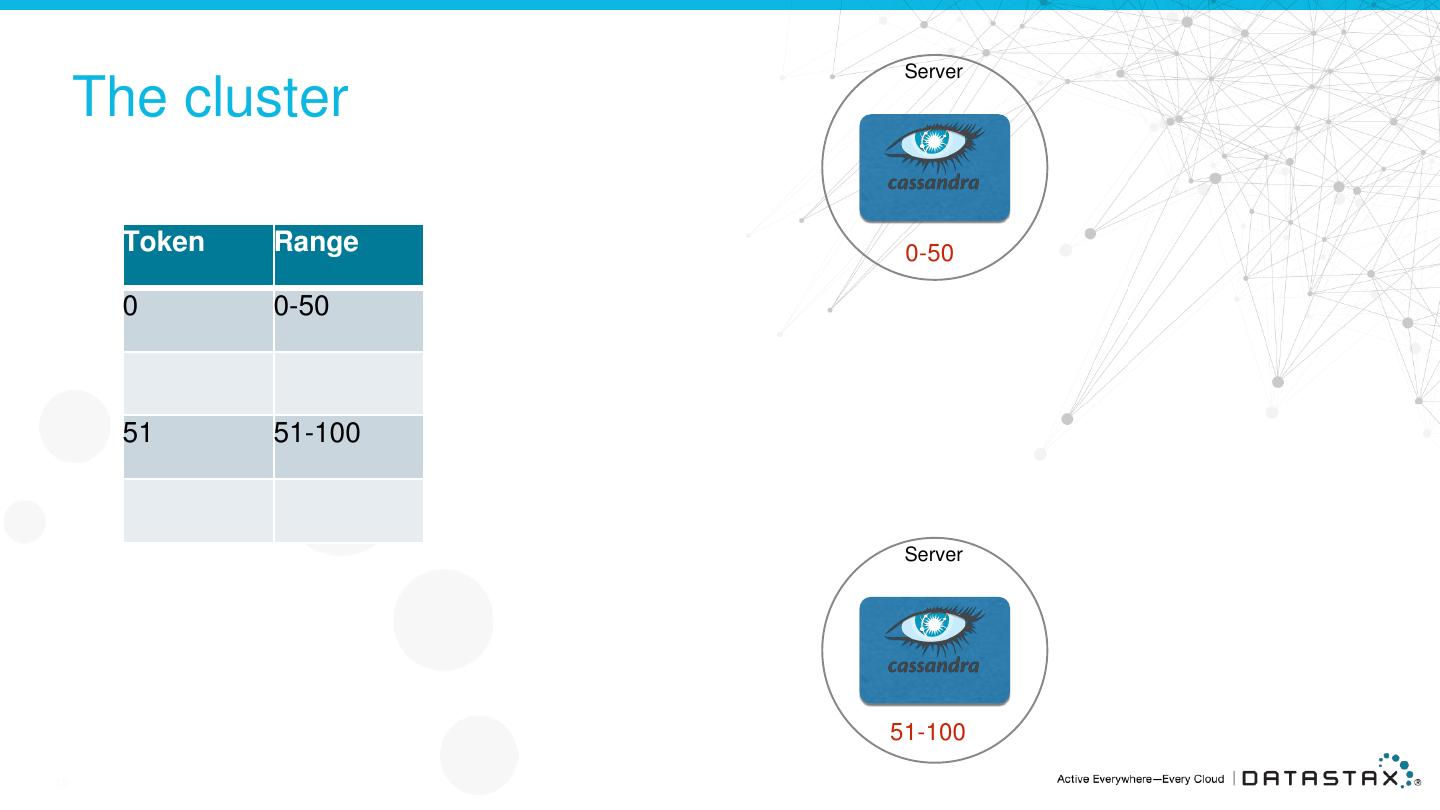 The cluster

| Token | Range |
|---|---|
| 0 | 0-50 |
| | |
| 51 | 51-100 |
| | |

Server

cassandra

0-50

Server

cassandra

51-100

Active Everywhere—Every Cloud | DATASTAX